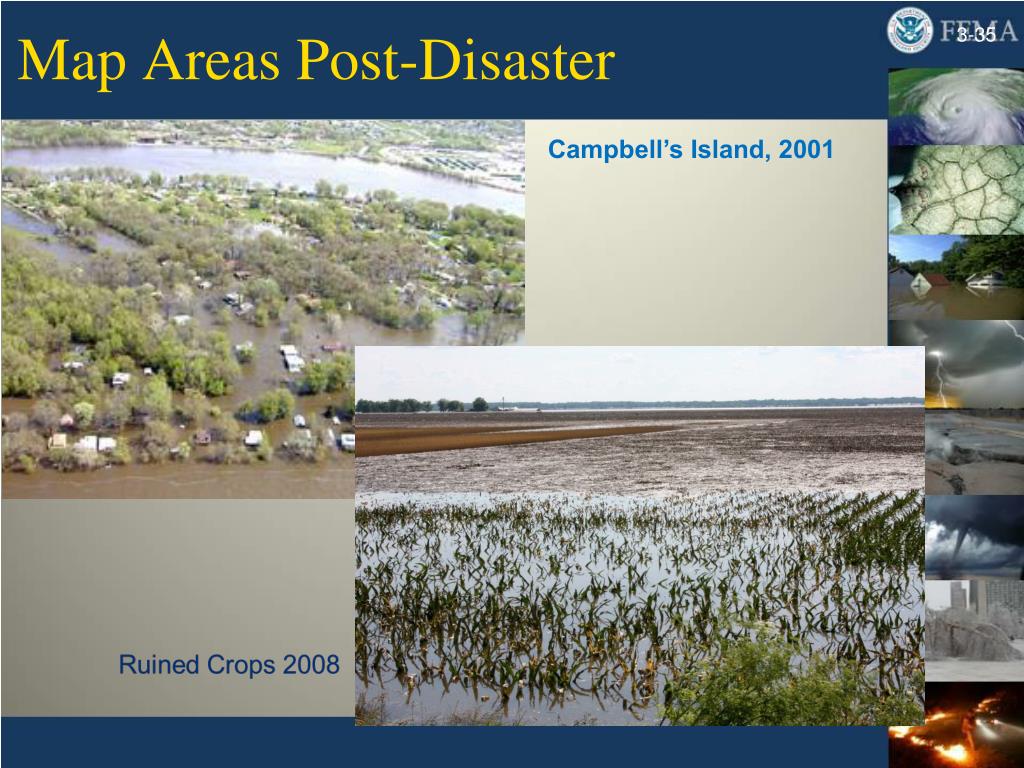 Map Areas Post-Disaster

FEMA

3-35

Campbell's Island, 2001

Ruined Crops 2008